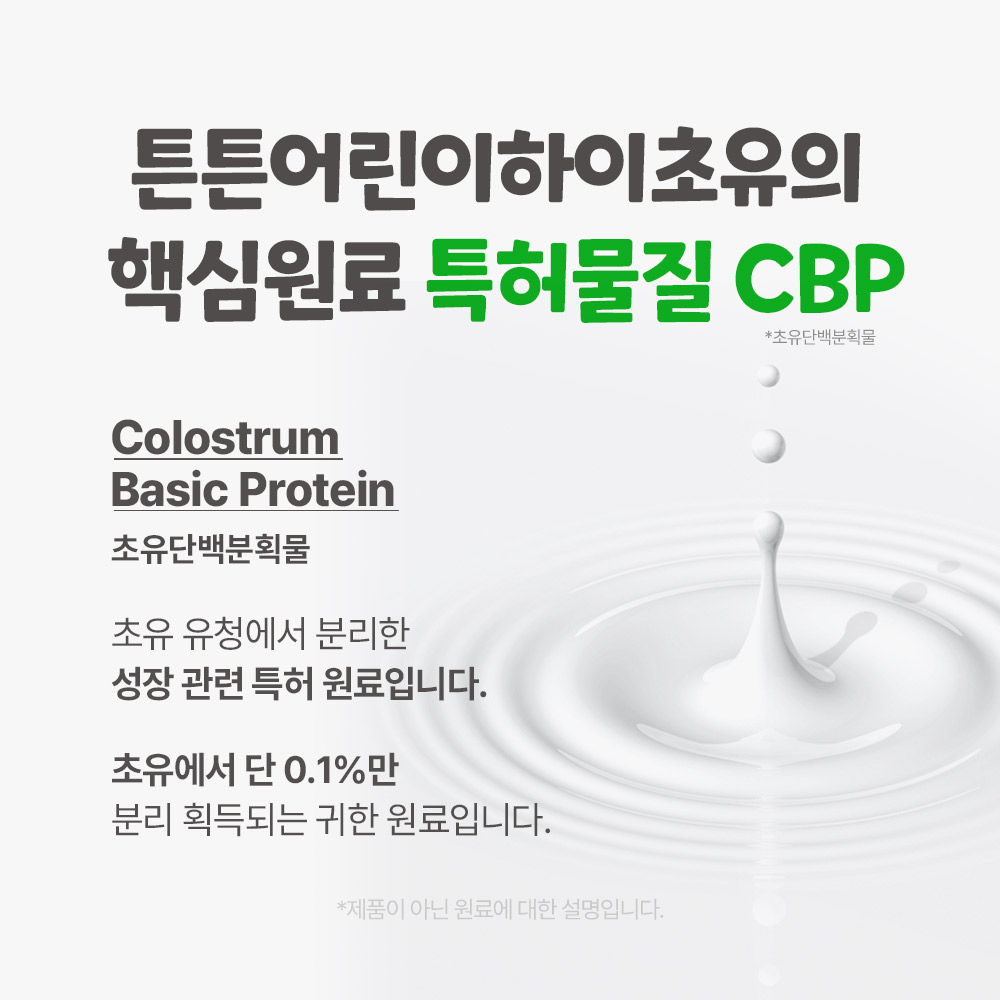 튼튼어린이하이초유의
핵심원료 특허물질 CBP
*초유단백분획물

Colostrum
Basic Protein
초유단백분획물

초유 유청에서 분리한
성장 관련 특허 원료입니다.

초유에서 단 0.1%만
분리 획득되는 귀한 원료입니다.

*제품이 아닌 원료에 대한 설명입니다.